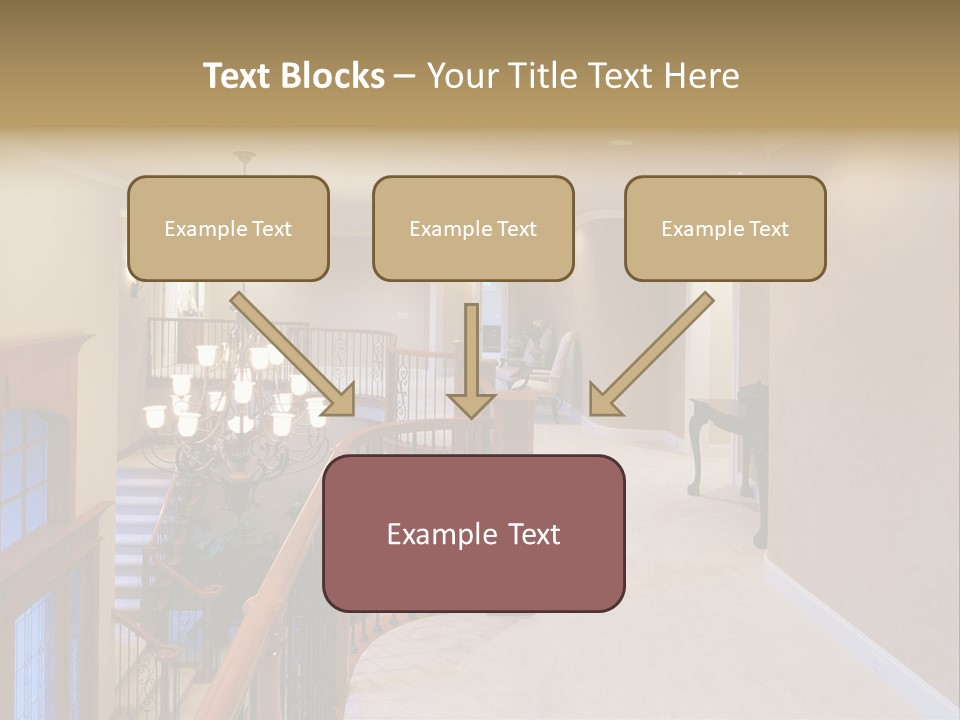 Text Blocks – Your Title Text Here

Example Text

Example Text

Example Text

Example Text